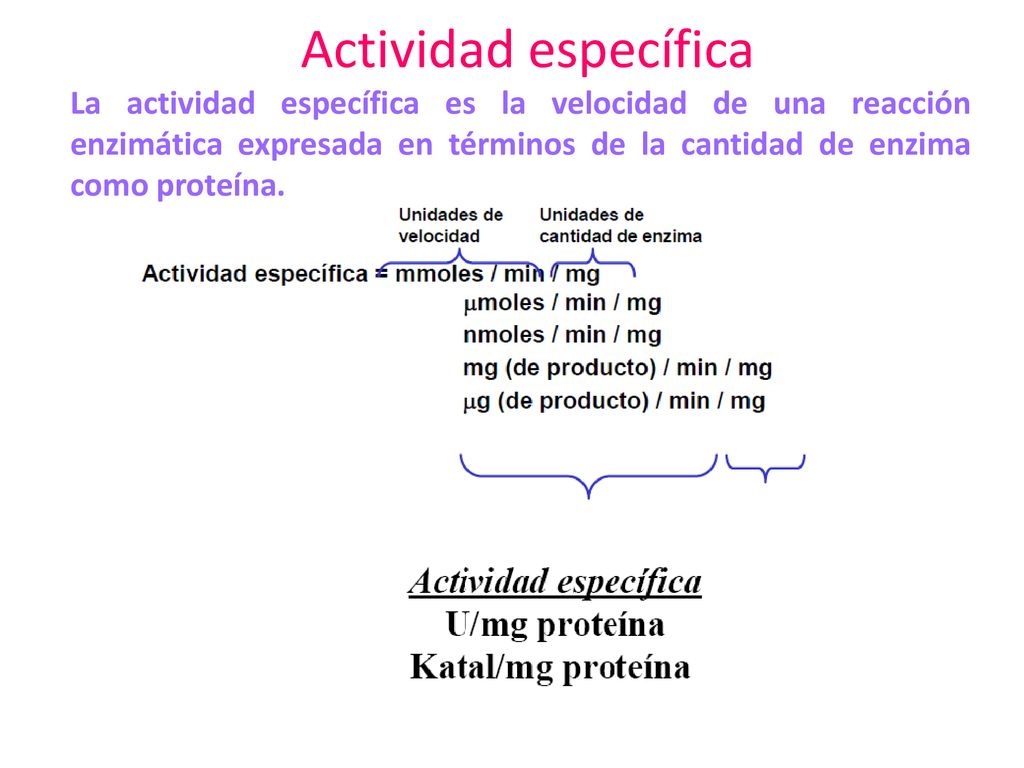 Actividad específica

La actividad específica es la velocidad de una reacción enzimática expresada en términos de la cantidad de enzima como proteína.

Unidades de velocidad

Unidades de cantidad de enzima

Actividad específica = mmoles / min / mg
μmoles / min / mg
nmoles / min / mg
mg (de producto) / min / mg
μg (de producto) / min / mg

Actividad específica
U/mg proteína
Katal/mg proteína